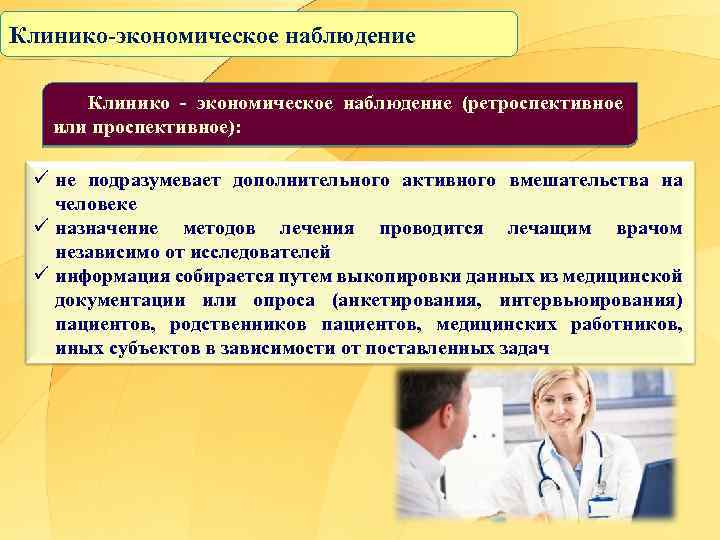 Клинико-экономическое наблюдение

Клинико - экономическое наблюдение (ретроспективное или проспективное):

✓ не подразумевает дополнительного активного вмешательства на человеке
✓ назначение методов лечения проводится лечащим врачом независимо от исследователей
✓ информация собирается путем выкопировки данных из медицинской документации или опроса (анкетирования, интервьюирования) пациентов, родственников пациентов, медицинских работников, иных субъектов в зависимости от поставленных задач